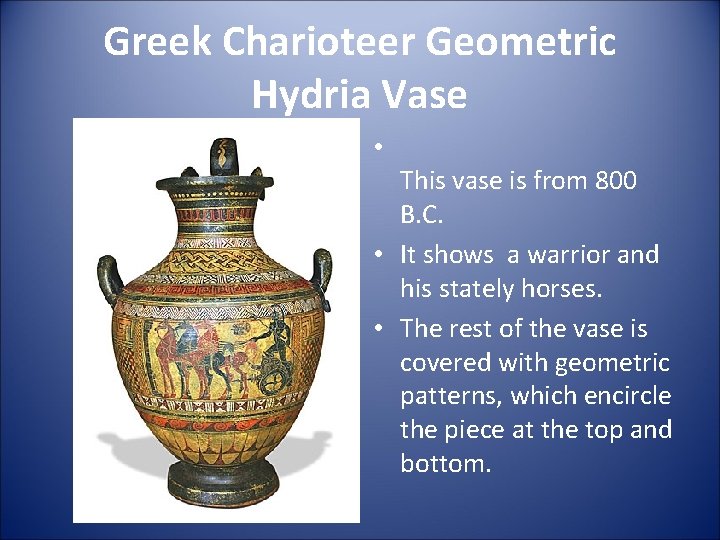 Greek Charioteer Geometric Hydria Vase

•

This vase is from 800 B.C.

• It shows a warrior and his stately horses.

• The rest of the vase is covered with geometric patterns, which encircle the piece at the top and bottom.